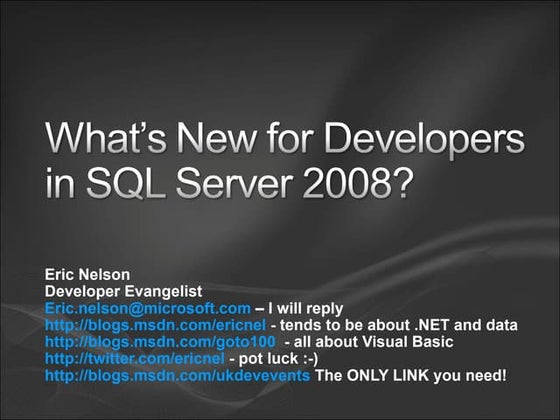 What's New for Developers in SQL Server 2008?

Eric Nelson
Developer Evangelist
Eric.nelson@microsoft.com – I will reply
http://blogs.msdn.com/ericnel - tends to be about .NET and data
http://blogs.msdn.com/goto100 - all about Visual Basic
http://twitter.com/ericnel - pot luck :-)
http://blogs.msdn.com/ukdevevents The ONLY LINK you need!